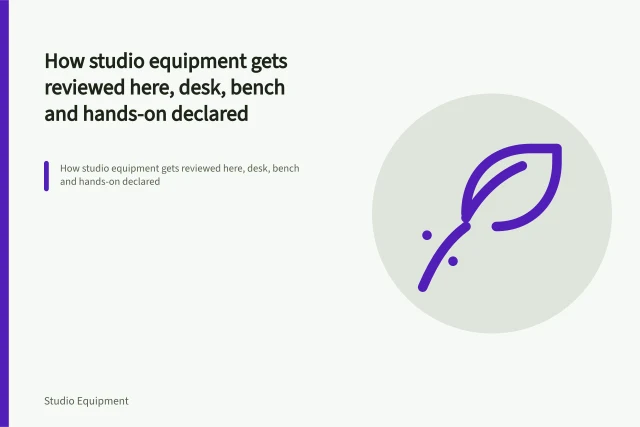 How studio equipment gets reviewed here, desk, bench and hands-on declared

How studio equipment gets reviewed here, desk, bench and hands-on declared

Studio Equipment